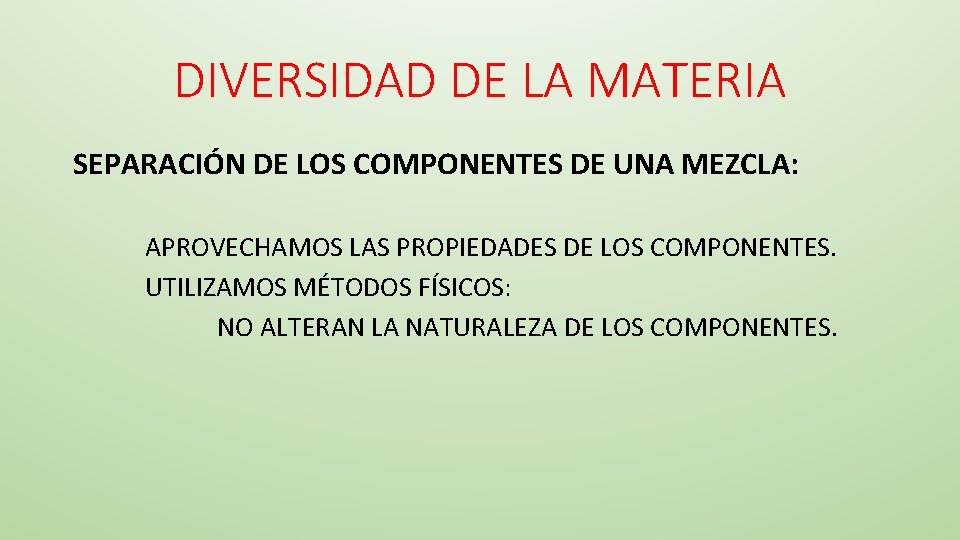 DIVERSIDAD DE LA MATERIA

SEPARACIÓN DE LOS COMPONENTES DE UNA MEZCLA:

APROVECHAMOS LAS PROPIEDADES DE LOS COMPONENTES.
UTILIZAMOS MÉTODOS FÍSICOS:
NO ALTERAN LA NATURALEZA DE LOS COMPONENTES.